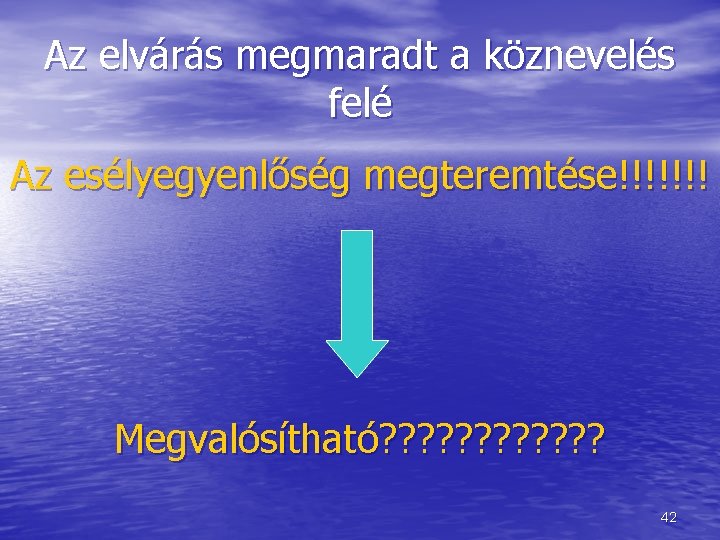 Az elvárás megmaradt a köznevelés felé

Az esélyegyenlőség megteremtése!!!!!!!

Megvalósítható????????????

42